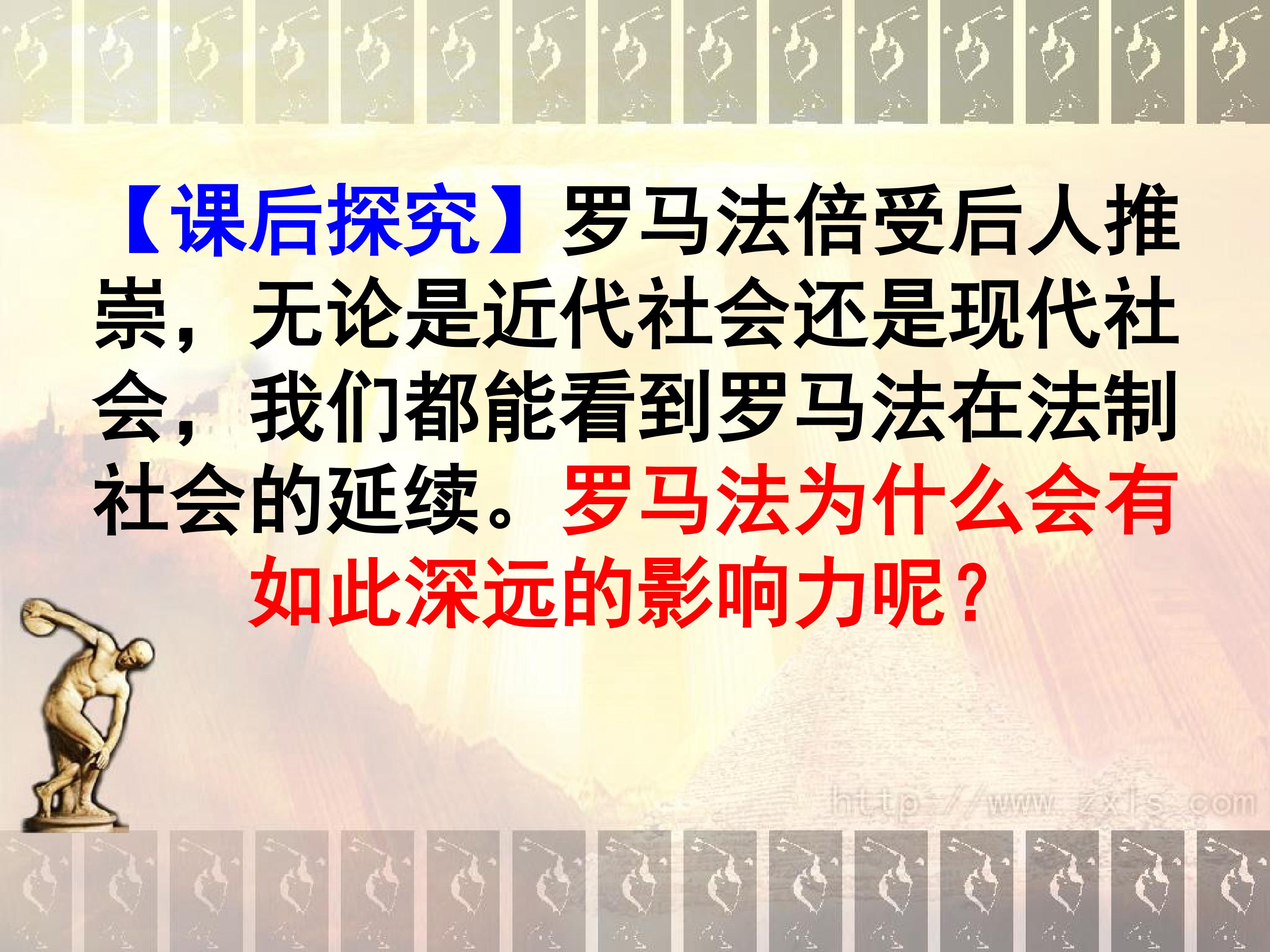 【课后探究】罗马法倍受后人推崇，无论是近代社会还是现代社会，我们都能看到罗马法在法制社会的延续。罗马法为什么会有如此深远的影响力呢？

http://www.zxls.com